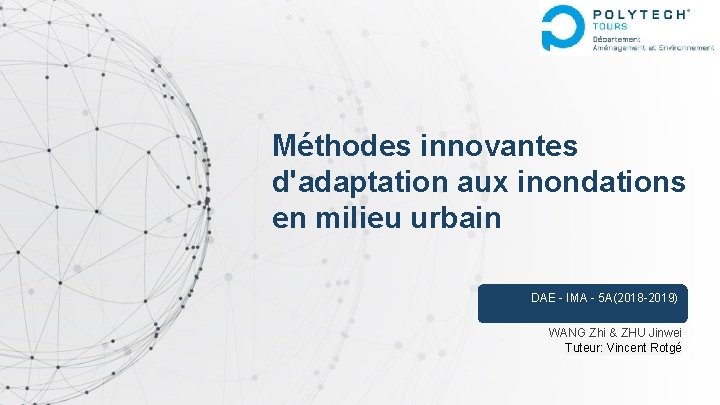 POLYTECH®
TOURS
Département
Aménagement et Environnement

Méthodes innovantes d'adaptation aux inondations en milieu urbain

DAE - IMA - 5A(2018-2019)

WANG Zhi & ZHU Jinwei
Tuteur: Vincent Rotgé